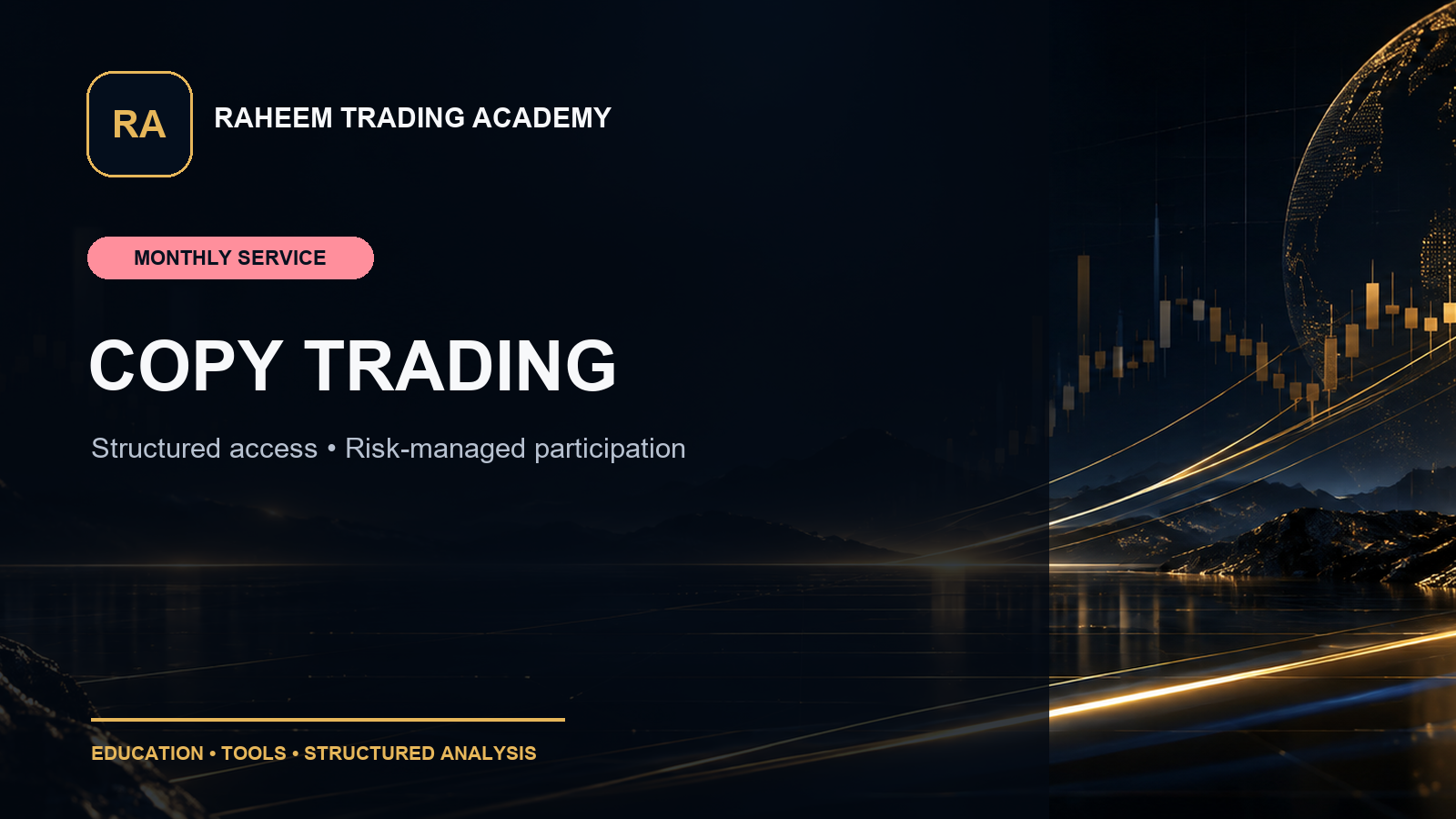 RA

RAHEEM TRADING ACADEMY

MONTHLY SERVICE

COPY TRADING

Structured access • Risk-managed participation

EDUCATION • TOOLS • STRUCTURED ANALYSIS